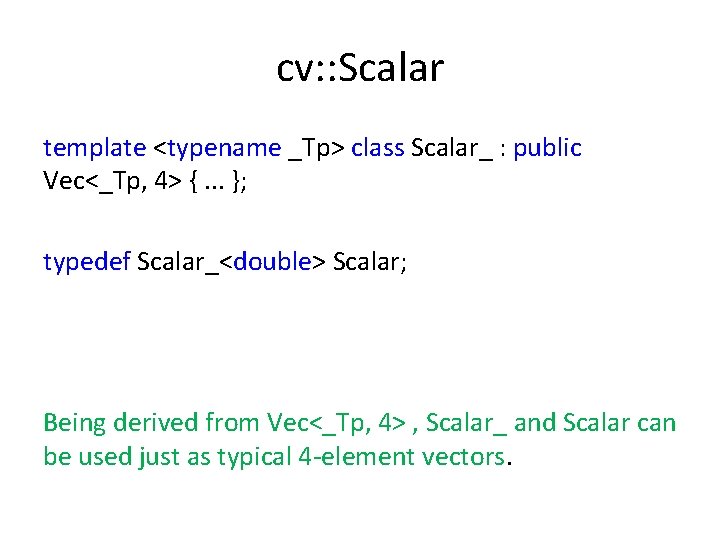 cv::Scalar

template <typename _Tp> class Scalar_ : public Vec<_Tp, 4> { ... };

typedef Scalar_<double> Scalar;

Being derived from Vec<_Tp, 4> , Scalar_ and Scalar can be used just as typical 4-element vectors.